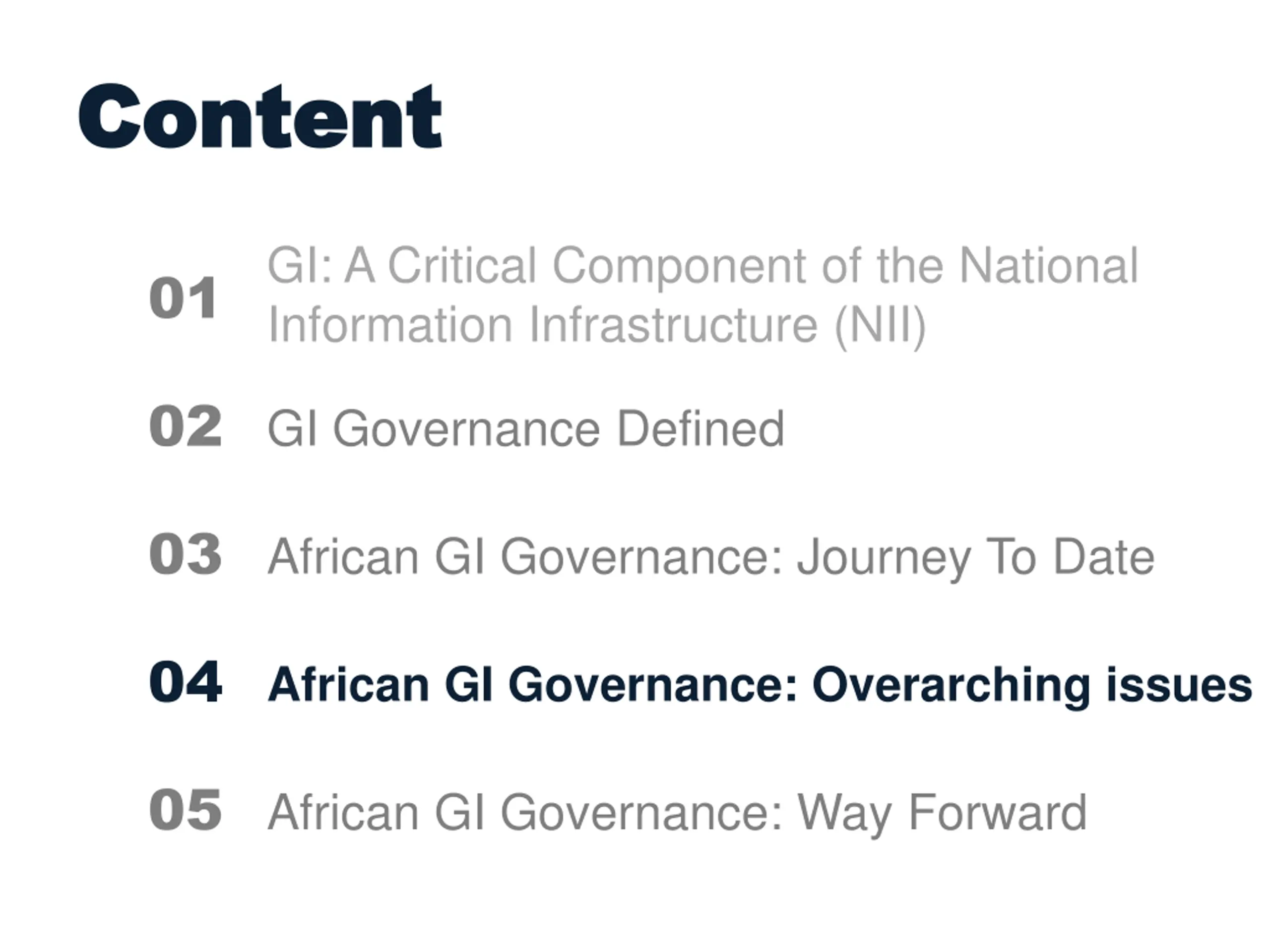 Content

01 GI: A Critical Component of the National Information Infrastructure (NII)

02 GI Governance Defined

03 African GI Governance: Journey To Date

04 African GI Governance: Overarching issues

05 African GI Governance: Way Forward